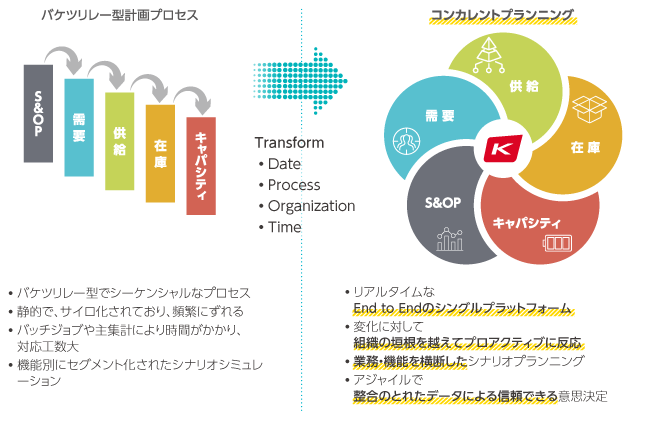 バケツリレー型計画プロセス

S&OP

需要

供給

在庫

キャパシティ

Transform
• Date
• Process
• Organization
• Time

コンカレントプランニング

供給

需要

在庫

K

S&OP

キャパシティ

• バケツリレー型でシーケンシャルなプロセス
• 静的で、サイロ化されており、頻繁にずれる
• バッチジョブや主集計により時間がかかり、対応工数大
• 機能別にセグメント化されたシナリオシミュレーション

• リアルタイムな End to Endのシンプルプラットフォーム
• 変化に対して 組織の垣根を越えてプロアクティブに反応
• 業務・機能を横断したシナリオプランニング
• アジャイルで 整合のとれたデータによる信頼できる意思決定